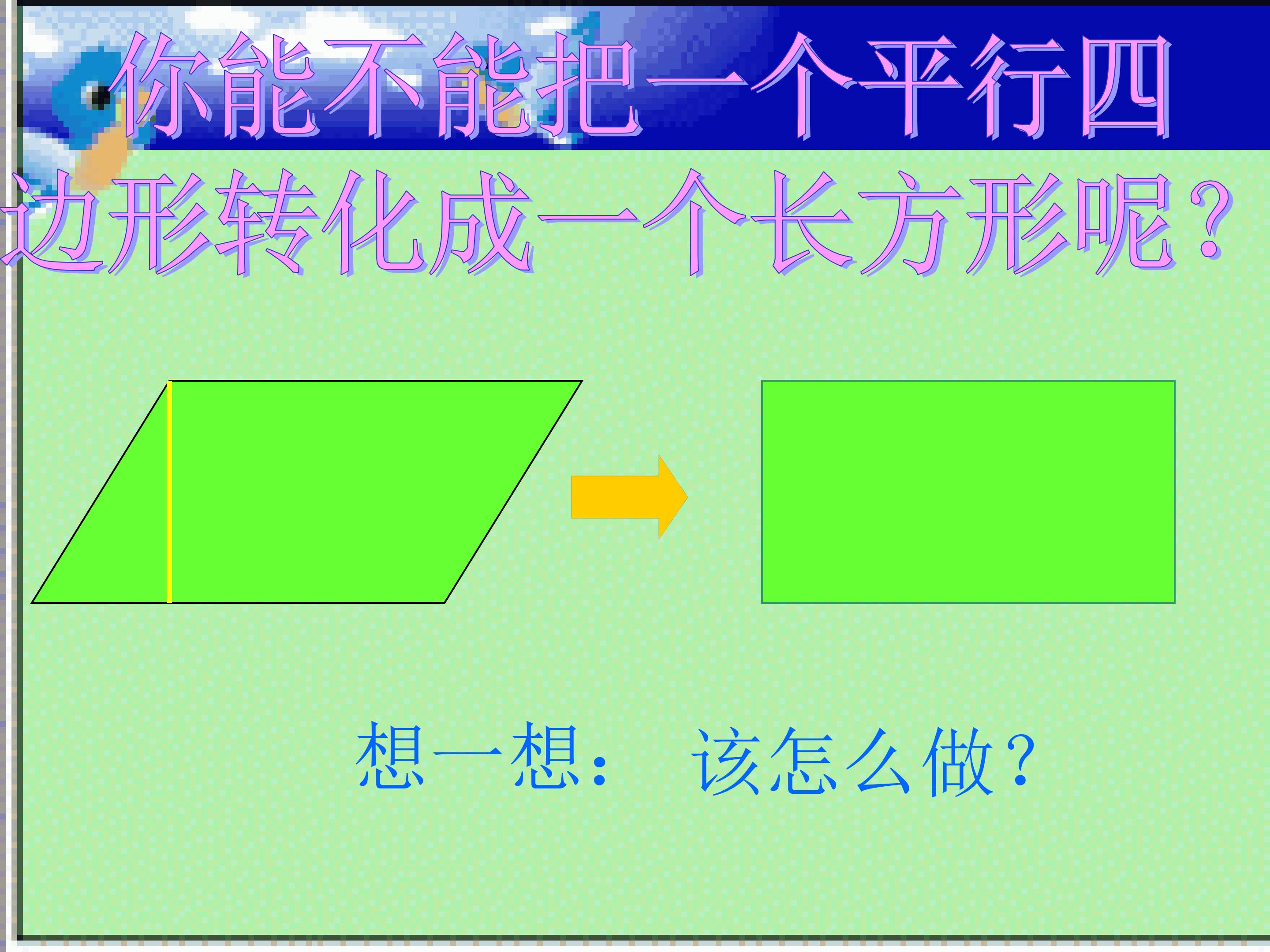 你能不能把一个平行四边形转化成一个长方形呢？

想一想：　该怎么做？